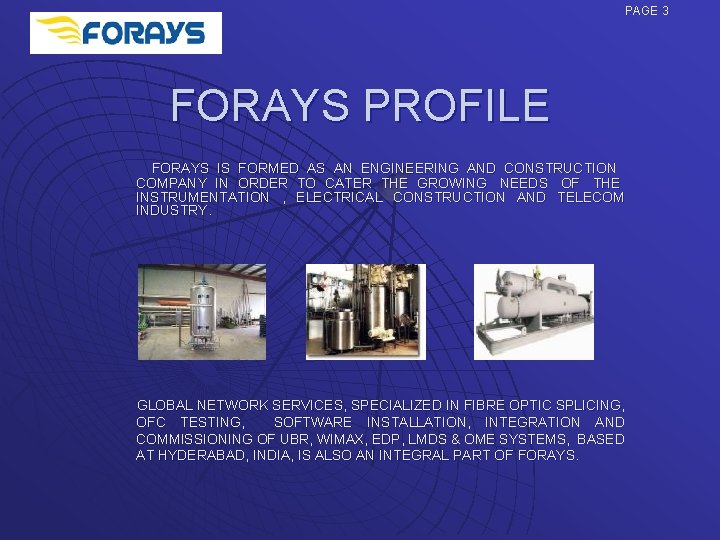 FORAYS

PAGE 3

FORAYS PROFILE

FORAYS IS FORMED AS AN ENGINEERING AND CONSTRUCTION COMPANY IN ORDER TO CATER THE GROWING NEEDS OF THE INSTRUMENTATION , ELECTRICAL CONSTRUCTION AND TELECOM INDUSTRY.

GLOBAL NETWORK SERVICES, SPECIALIZED IN FIBRE OPTIC SPLICING, OFC TESTING, SOFTWARE INSTALLATION, INTEGRATION AND COMMISSIONING OF UBR, WIMAX, EDP, LMDS & OME SYSTEMS, BASED AT HYDERABAD, INDIA, IS ALSO AN INTEGRAL PART OF FORAYS.